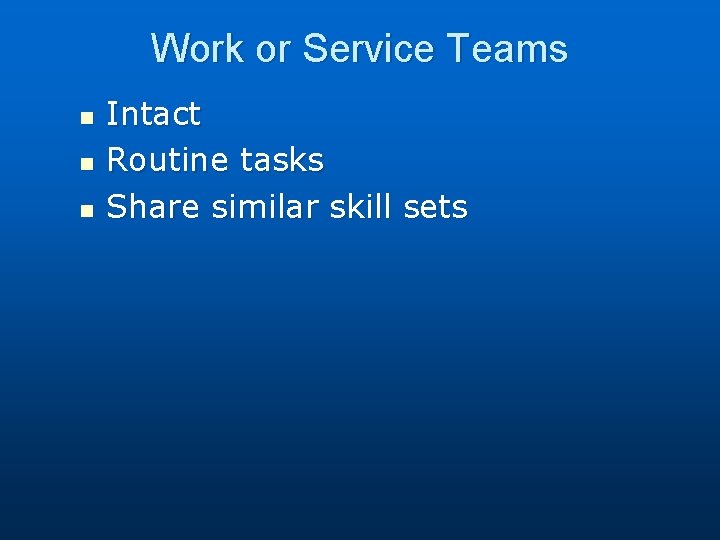 Work or Service Teams

- Intact
- Routine tasks
- Share similar skill sets